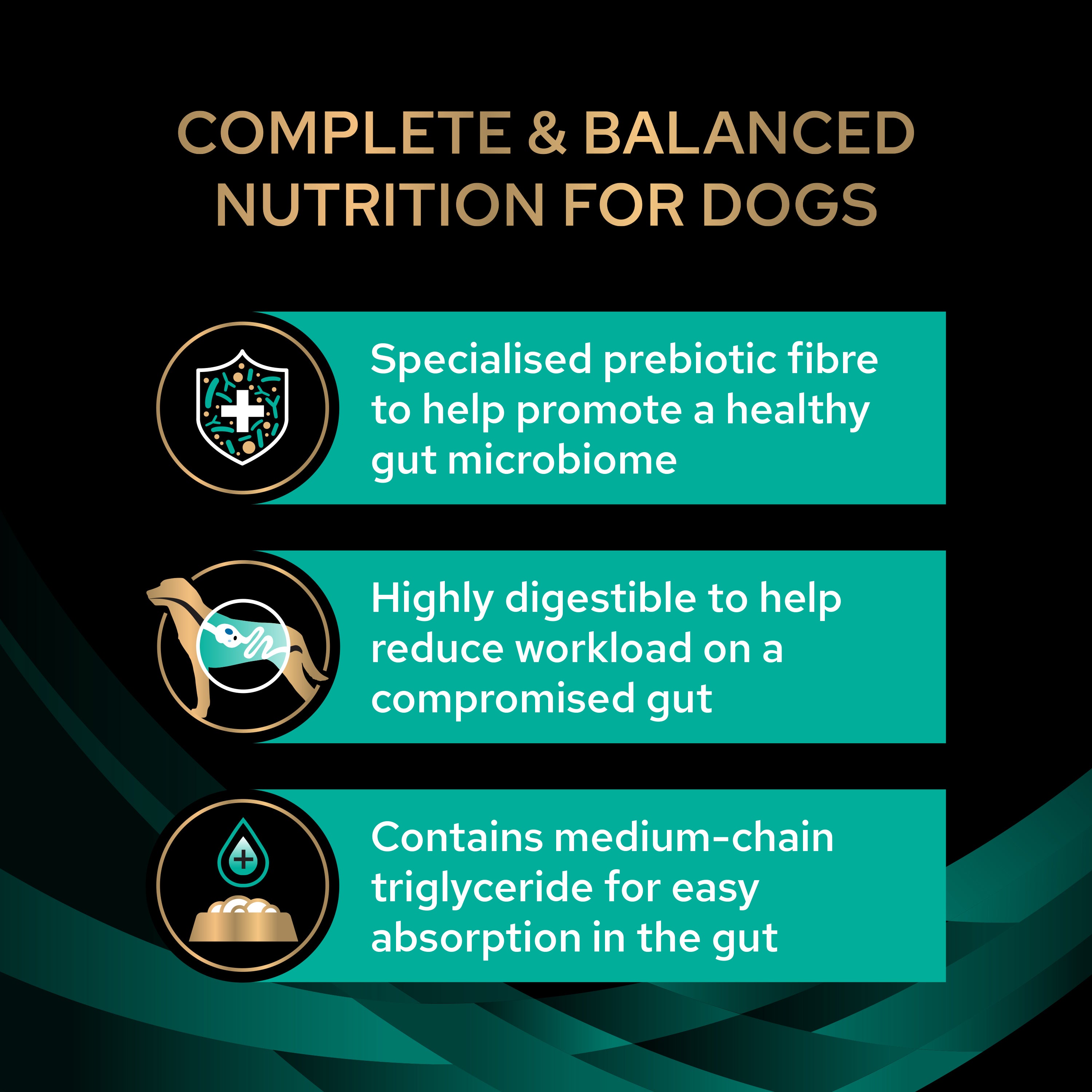 COMPLETE & BALANCED NUTRITION FOR DOGS

Specialised prebiotic fibre to help promote a healthy gut microbiome

Highly digestible to help reduce workload on a compromised gut

Contains medium-chain triglyceride for easy absorption in the gut